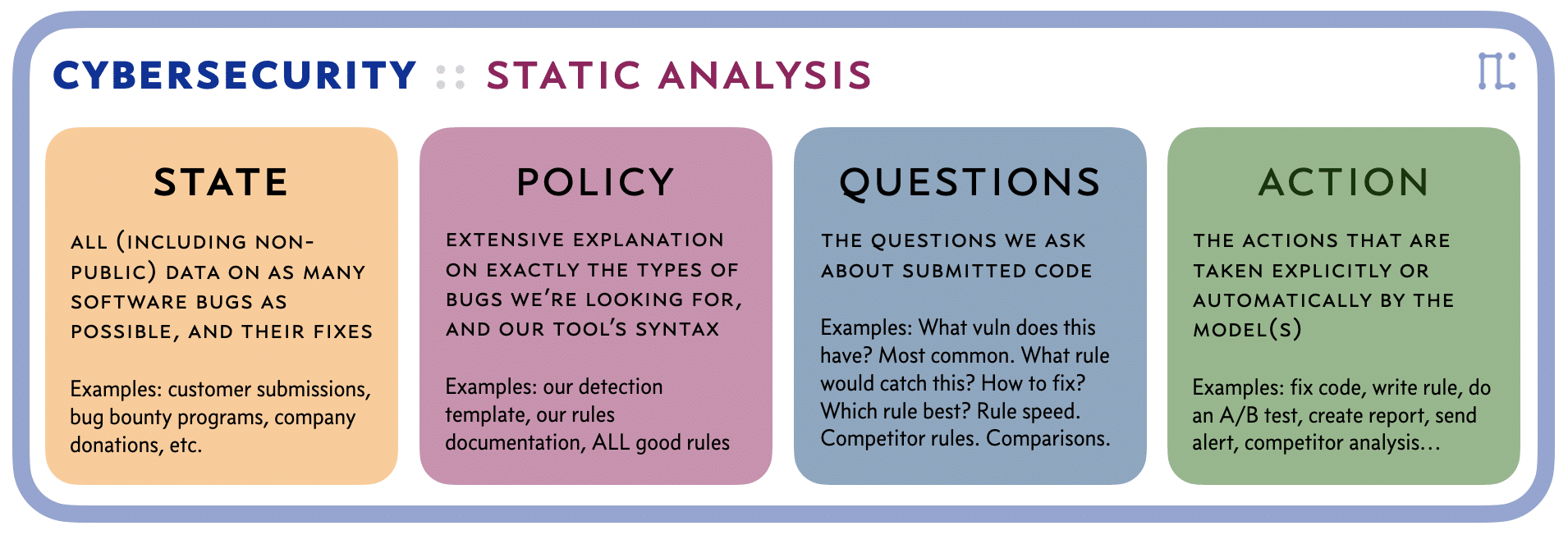 CYBERSECURITY :: STATIC ANALYSIS

STATE

ALL (INCLUDING NON-PUBLIC) DATA ON AS MANY SOFTWARE BUGS AS POSSIBLE, AND THEIR FIXES

Examples: customer submissions, bug bounty programs, company donations, etc.

POLICY

EXTENSIVE EXPLANATION ON EXACTLY THE TYPES OF BUGS WE'RE LOOKING FOR, AND OUR TOOL'S SYNTAX

Examples: our detection template, our rules documentation, ALL good rules

QUESTIONS

THE QUESTIONS WE ASK ABOUT SUBMITTED CODE

Examples: What vuln does this have? Most common. What rule would catch this? How to fix? Which rule best? Rule speed. Competitor rules. Comparisons.

ACTION

THE ACTIONS THAT ARE TAKEN EXPLICITLY OR AUTOMATICALLY BY THE MODEL(S)

Examples: fix code, write rule, do an A/B test, create report, send alert, competitor analysis…